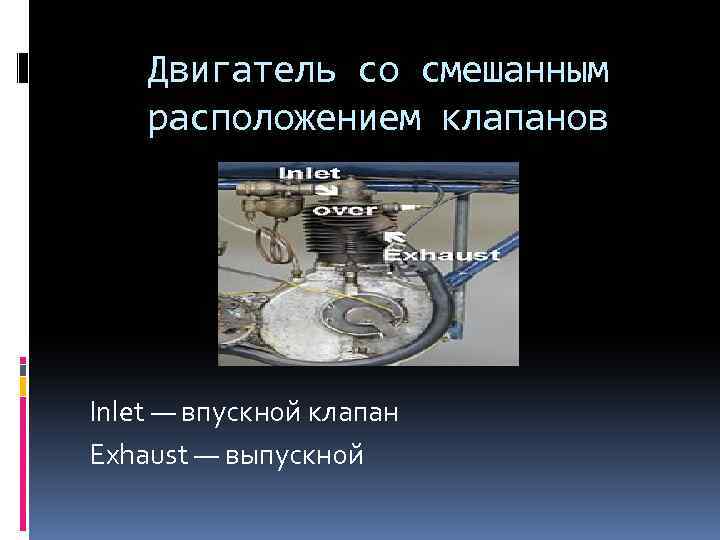 Двигатель со смешанным расположением клапанов

Inlet
over
Exhaust

Inlet — впускной клапан

Exhaust — выпускной